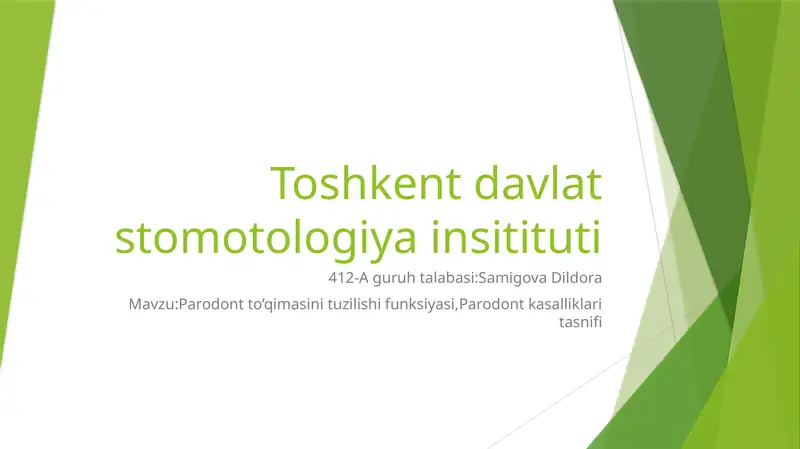 Toshkent davlat stomotologiya insitituti

412-A guruh talabasi:Samigova Dildora

Mavzu:Parodont to'qimasini tuzilishi funksiyasi,Parodont kasalliklari tasnifi